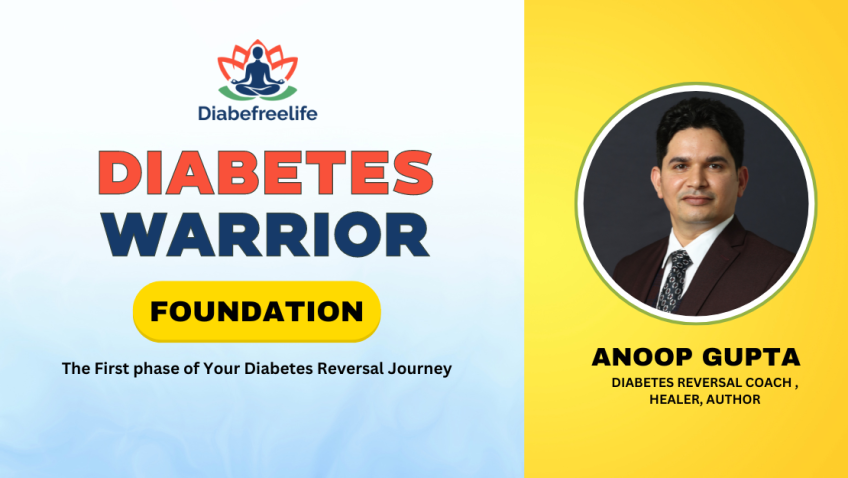 Diabefreelife

DIABETES WARRIOR

FOUNDATION

The First phase of Your Diabetes Reversal Journey

ANOOP GUPTA

DIABETES REVERSAL COACH , HEALER, AUTHOR